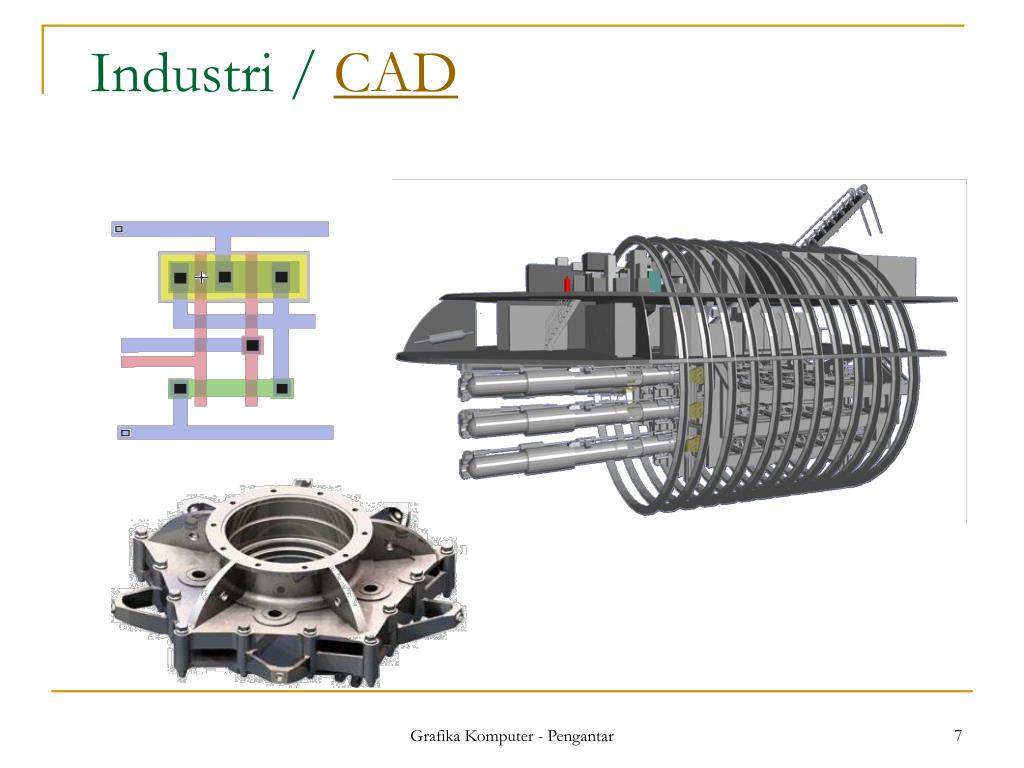 Industri / CAD

Grafika Komputer - Pengantar

7